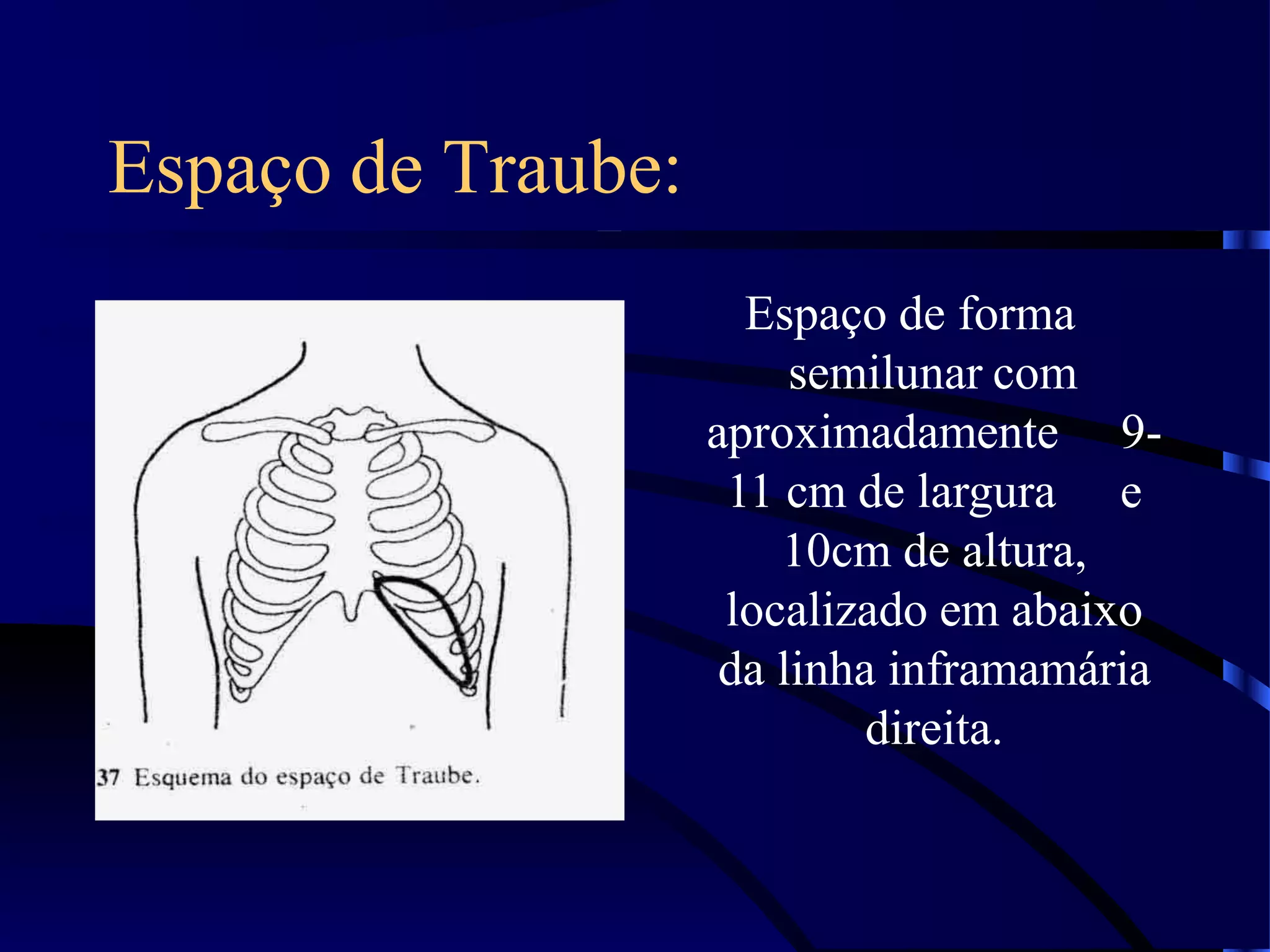 Espaço de Traube:

37 Esquema do espaço de Traube.

Espaço de forma semilunar com aproximadamente 9-11 cm de largura e 10cm de altura, localizado em abaixo da linha inframamária direita.